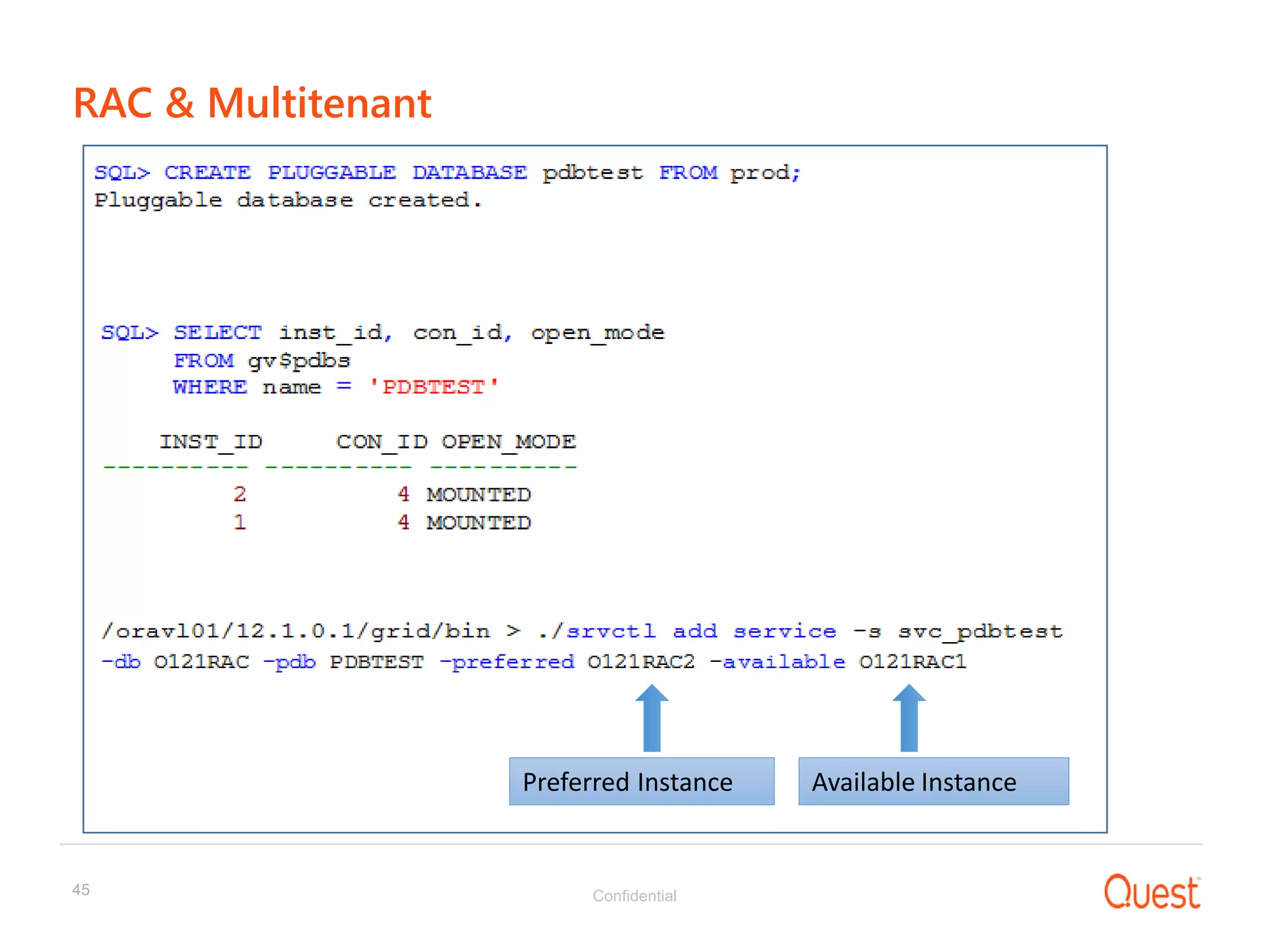 RAC & Multitenant

SQL> CREATE PLUGGABLE DATABASE pdbtest FROM prod;
Pluggable database created.

SQL> SELECT inst_id, con_id, open_mode
FROM gv$pdbs
WHERE name = 'PDBTEST'

| INST_ID | CON_ID | OPEN_MODE |
|---|---|---|
| 2 | 4 | MOUNTED |
| 1 | 4 | MOUNTED |

/oravl01/12.1.0.1/grid/bin > ./srvctl add service -s svc_pdbtest -db O121RAC -pdb PDBTEST -preferred O121RAC2 -available O121RAC1

Preferred Instance

Available Instance

45

Confidential

Quest